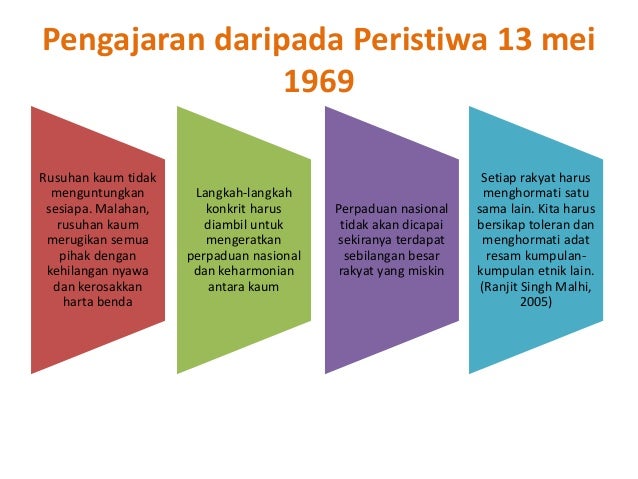 Pengajaran daripada Peristiwa 13 mei 1969

Rusuhan kaum tidak menguntungkan sesiapa. Malahan, rusuhan kaum merugikan semua pihak dengan kehilangan nyawa dan kerosakkan harta benda

Langkah-langkah konkrit harus diambil untuk mengeratkan perpaduan nasional dan keharmonian antara kaum

Perpaduan nasional tidak akan dicapai sekiranya terdapat sebilangan besar rakyat yang miskin

Setiap rakyat harus menghormati satu sama lain. Kita harus bersikap toleran dan menghormati adat resam kumpulan-kumpulan etnik lain. (Ranjit Singh Malhi, 2005)